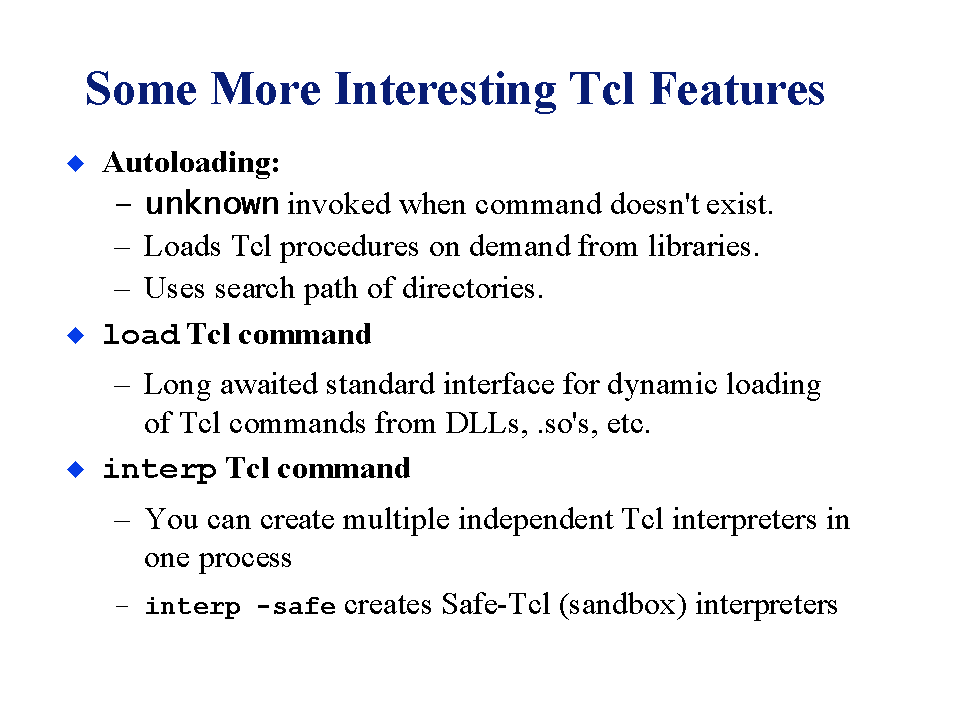 Some More Interesting Tcl Features

◆ Autoloading:
– unknown invoked when command doesn't exist.
– Loads Tcl procedures on demand from libraries.
– Uses search path of directories.

◆ load Tcl command
– Long awaited standard interface for dynamic loading of Tcl commands from DLLs, .so's, etc.

◆ interp Tcl command
– You can create multiple independent Tcl interpreters in one process
– interp -safe creates Safe-Tcl (sandbox) interpreters